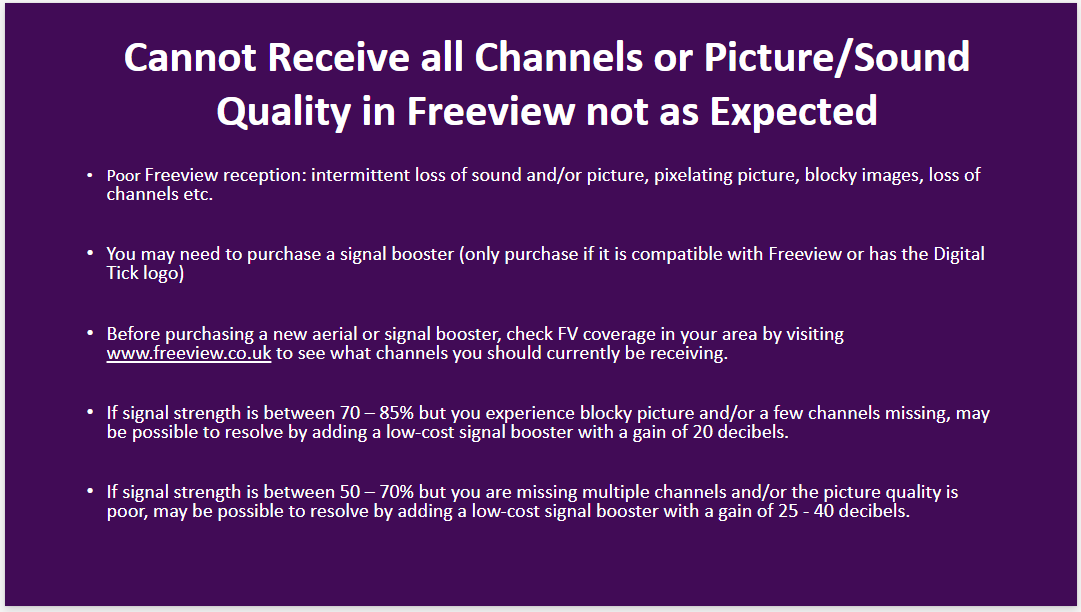 Cannot Receive all Channels or Picture/Sound Quality in Freeview not as Expected

• Poor Freeview reception: intermittent loss of sound and/or picture, pixelating picture, blocky images, loss of channels etc.

• You may need to purchase a signal booster (only purchase if it is compatible with Freeview or has the Digital Tick logo)

• Before purchasing a new aerial or signal booster, check FV coverage in your area by visiting www.freeview.co.uk to see what channels you should currently be receiving.

• If signal strength is between 70 – 85% but you experience blocky picture and/or a few channels missing, may be possible to resolve by adding a low-cost signal booster with a gain of 20 decibels.

• If signal strength is between 50 – 70% but you are missing multiple channels and/or the picture quality is poor, may be possible to resolve by adding a low-cost signal booster with a gain of 25 - 40 decibels.